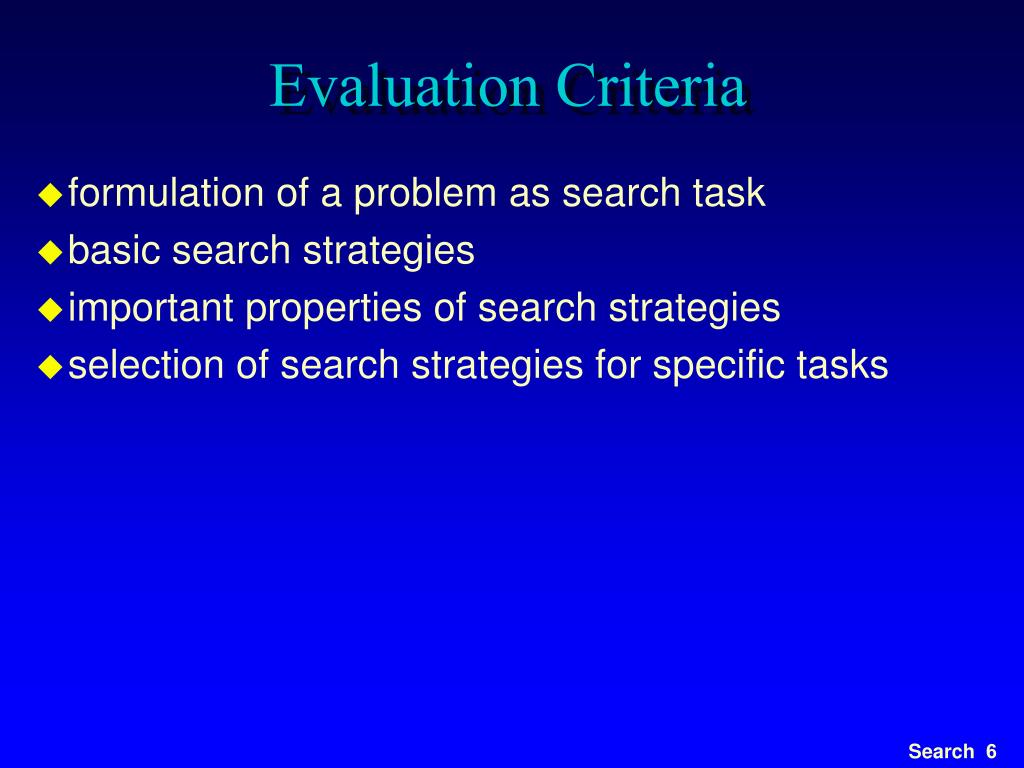 Evaluation Criteria

formulation of a problem as search task
basic search strategies
important properties of search strategies
selection of search strategies for specific tasks

Search 6